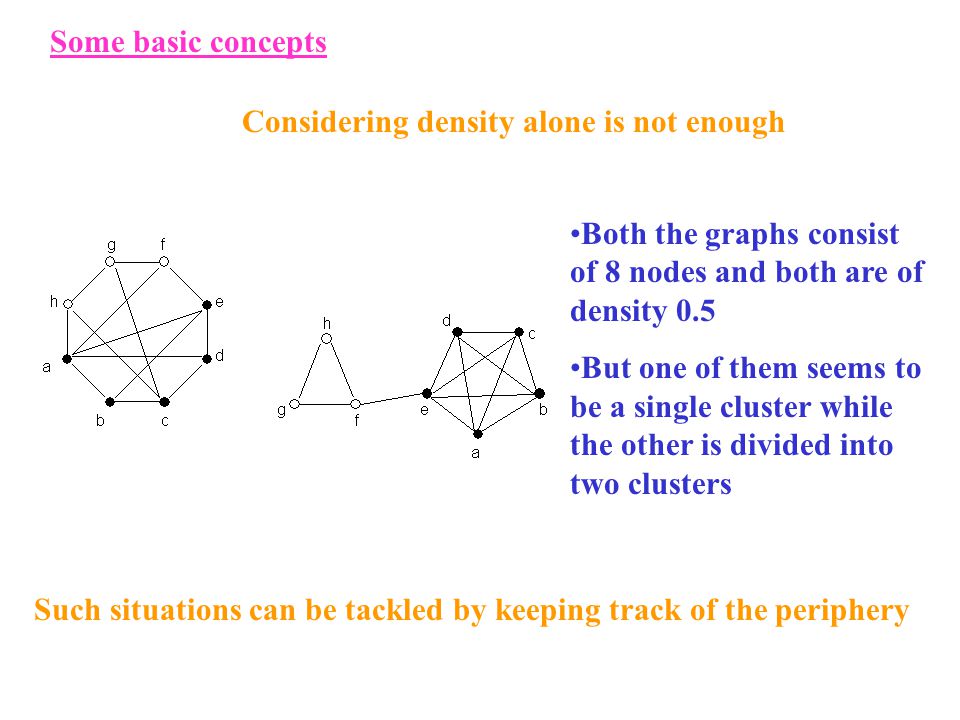 Some basic concepts

Considering density alone is not enough

g f h e a d b c

h d c g f e b a

•Both the graphs consist of 8 nodes and both are of density 0.5

•But one of them seems to be a single cluster while the other is divided into two clusters

Such situations can be tackled by keeping track of the periphery